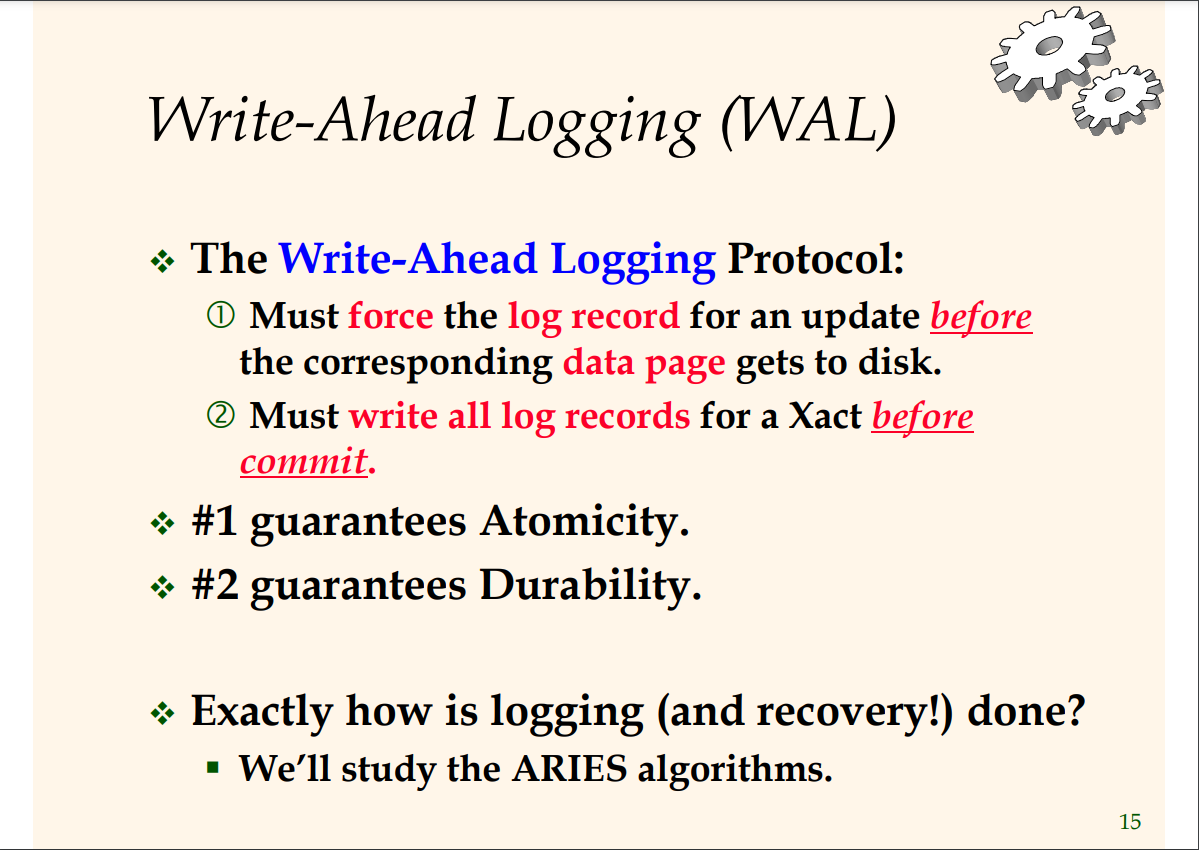 Write-Ahead Logging (WAL)

❖ The Write-Ahead Logging Protocol:

① Must force the log record for an update before the corresponding data page gets to disk.

② Must write all log records for a Xact before commit.

❖ #1 guarantees Atomicity.

❖ #2 guarantees Durability.

❖ Exactly how is logging (and recovery!) done?

▪ We'll study the ARIES algorithms.

15